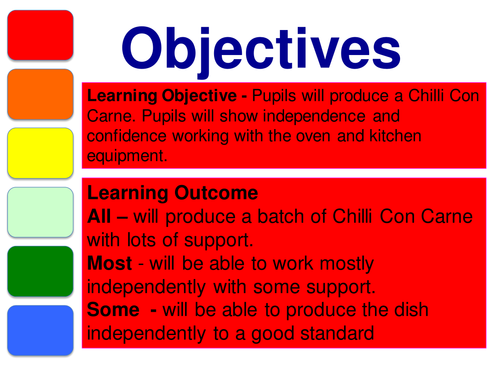 Objectives

Learning Objective - Pupils will produce a Chilli Con Carne. Pupils will show independence and confidence working with the oven and kitchen equipment.

Learning Outcome
All – will produce a batch of Chilli Con Carne with lots of support.
Most - will be able to work mostly independently with some support.
Some - will be able to produce the dish independently to a good standard